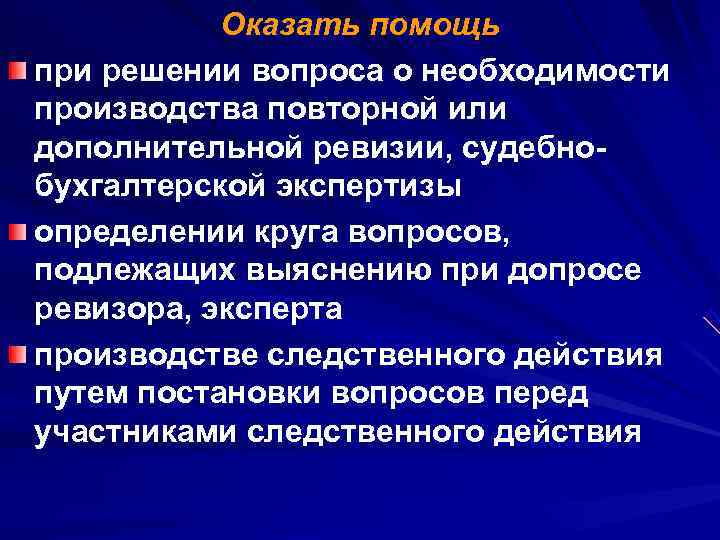 Оказать помощь

при решении вопроса о необходимости производства повторной или дополнительной ревизии, судебно-бухгалтерской экспертизы

определении круга вопросов, подлежащих выяснению при допросе ревизора, эксперта

производстве следственного действия путем постановки вопросов перед участниками следственного действия